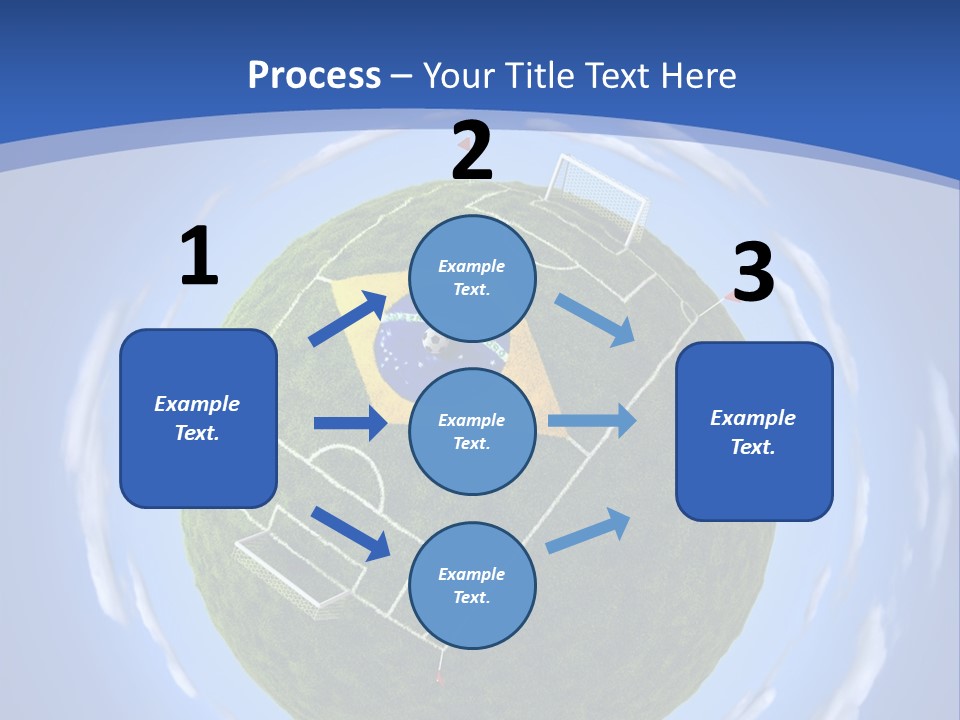 Process – Your Title Text Here

1

Example Text.

2

Example Text.

Example Text.

Example Text.

3

Example Text.